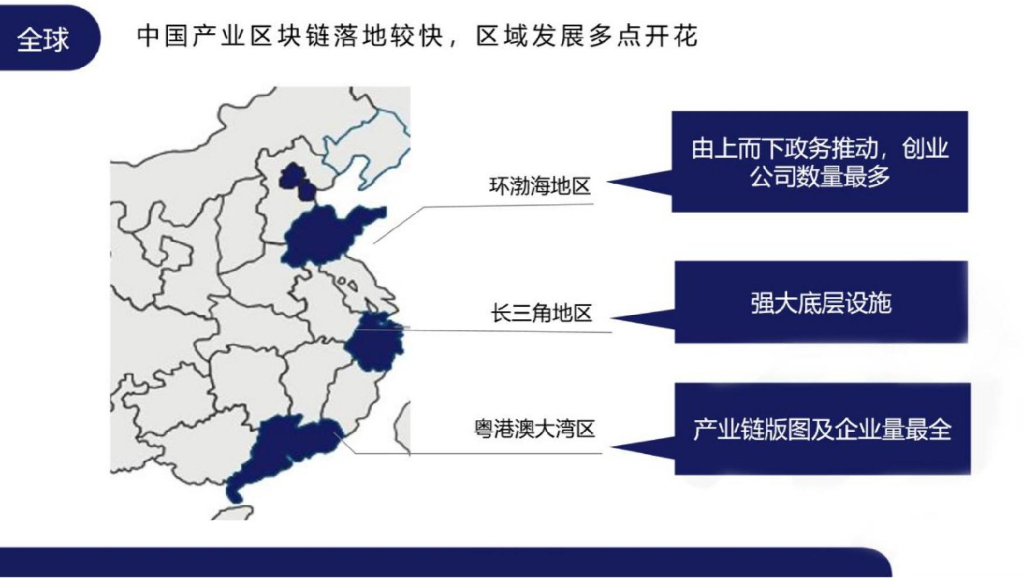 全球

中国产业区块链落地较快，区域发展多点开花

环渤海地区

由上而下政务推动，创业公司数量最多

长三角地区

强大底层设施

粤港澳大湾区

产业链版图及企业量最全